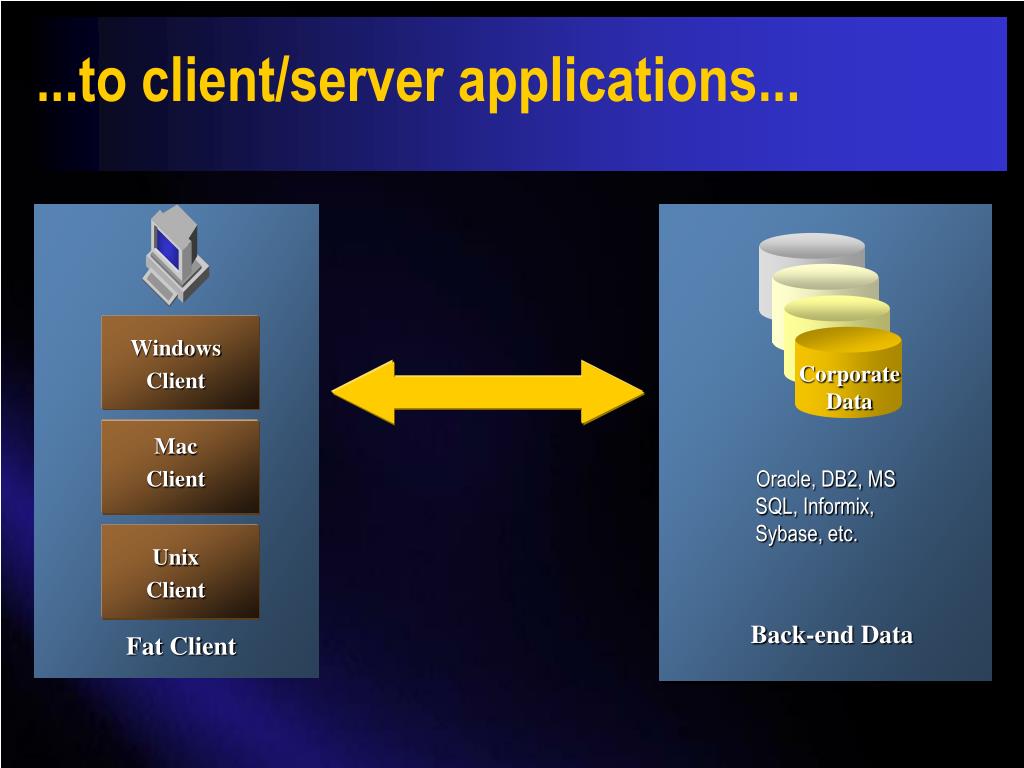 ...to client/server applications...

Windows Client

Mac Client

Unix Client

Fat Client

Corporate Data

Oracle, DB2, MS SQL, Informix, Sybase, etc.

Back-end Data